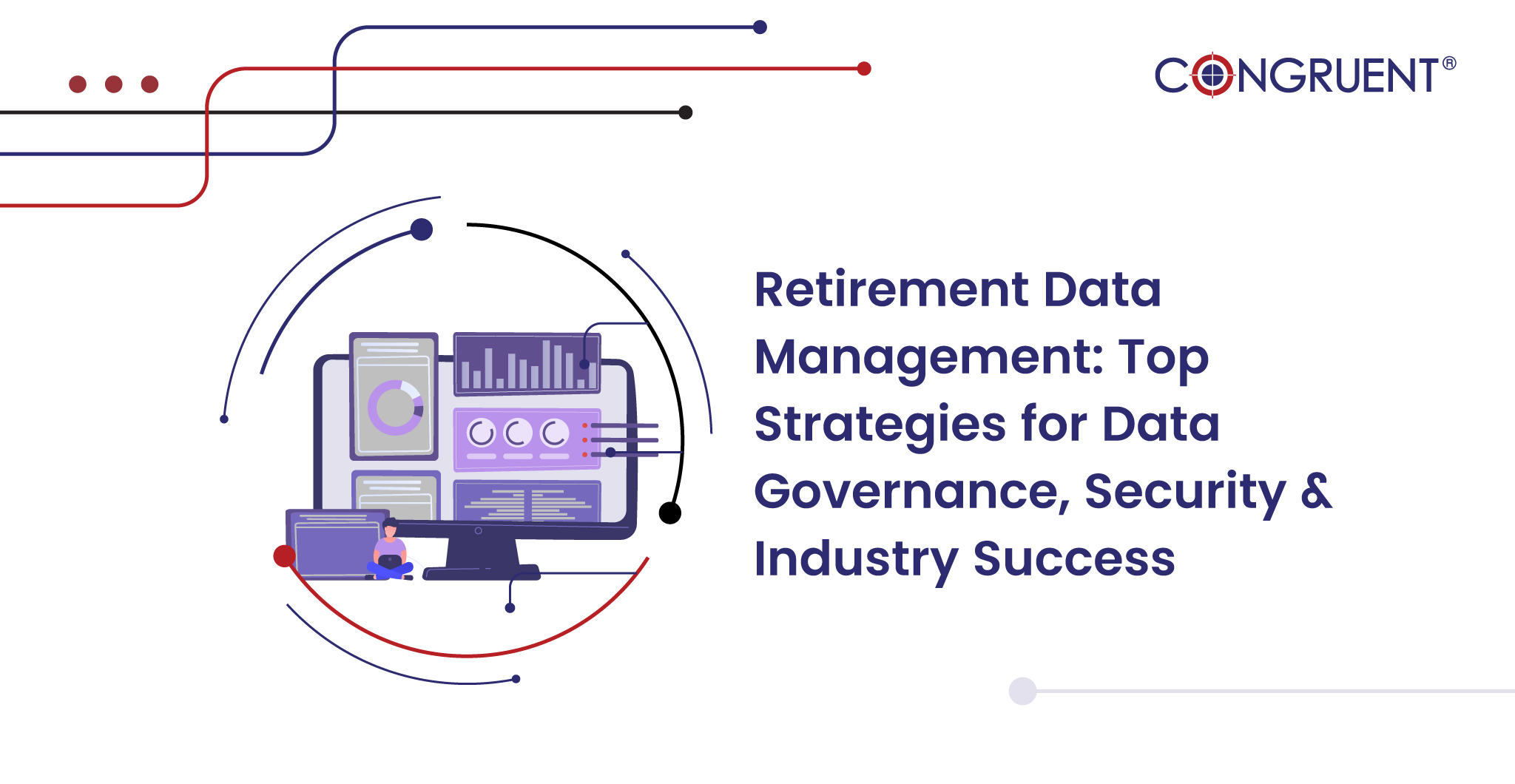 CONGRUENT®

Retirement Data Management: Top Strategies for Data Governance, Security & Industry Success